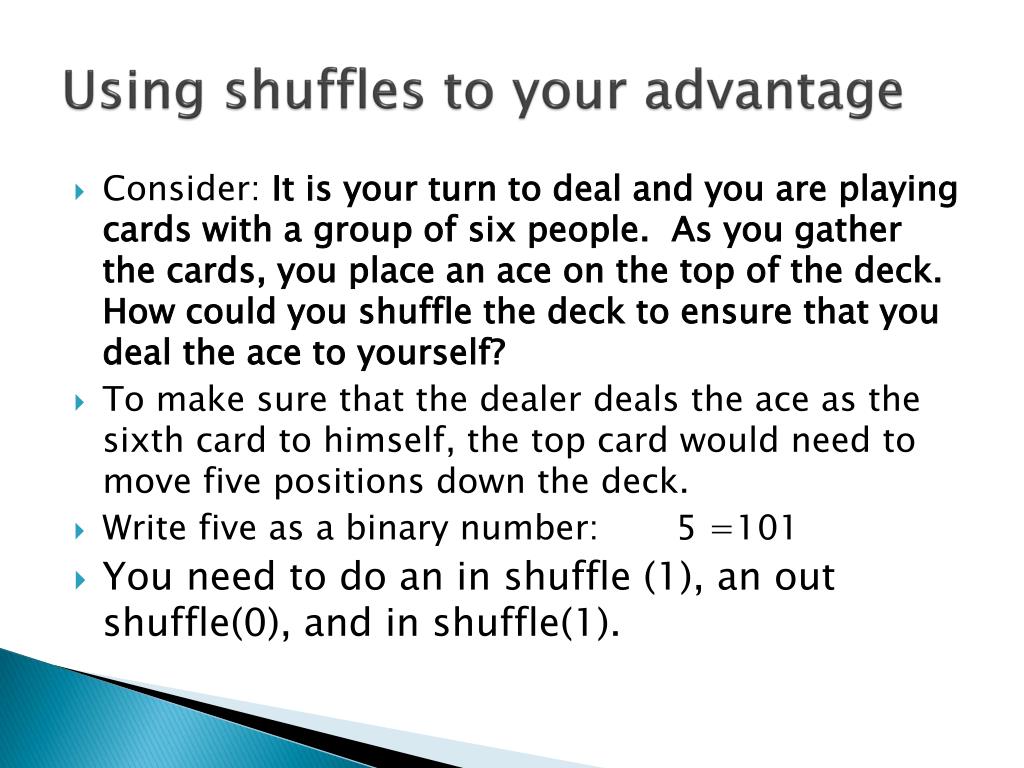 Using shuffles to your advantage

Consider: It is your turn to deal and you are playing cards with a group of six people. As you gather the cards, you place an ace on the top of the deck. How could you shuffle the deck to ensure that you deal the ace to yourself?

To make sure that the dealer deals the ace as the sixth card to himself, the top card would need to move five positions down the deck.

Write five as a binary number: 5 =101

You need to do an in shuffle (1), an out shuffle(0), and in shuffle(1).